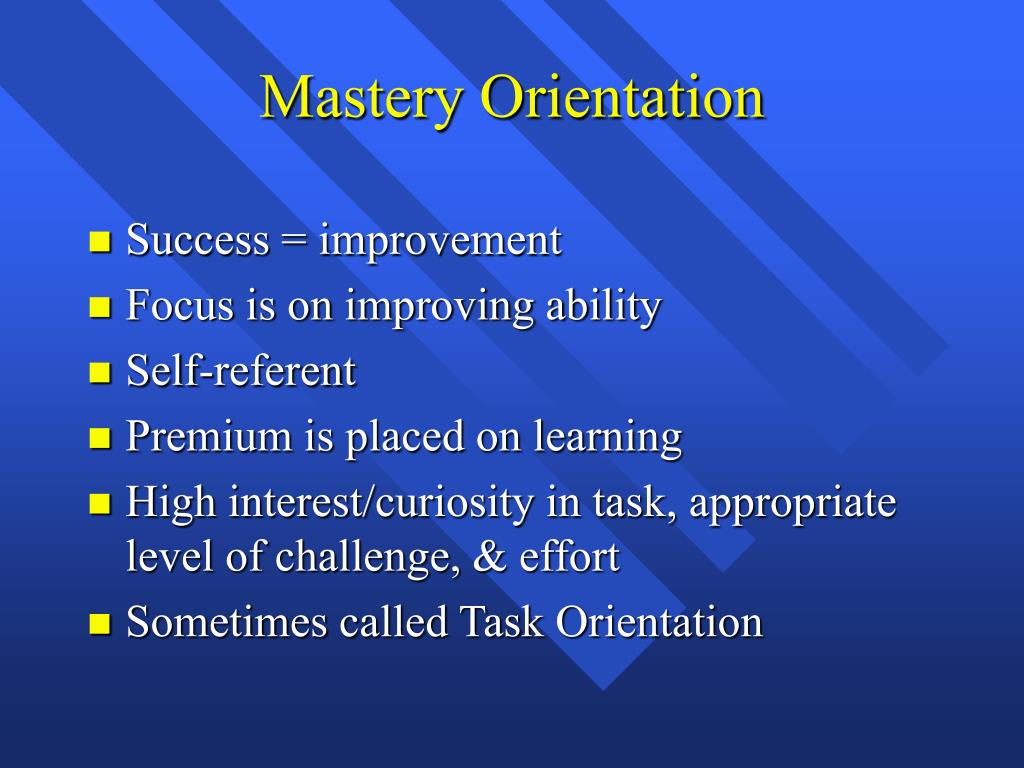 Mastery Orientation

- Success = improvement
- Focus is on improving ability
- Self-referent
- Premium is placed on learning
- High interest/curiosity in task, appropriate level of challenge, & effort
- Sometimes called Task Orientation